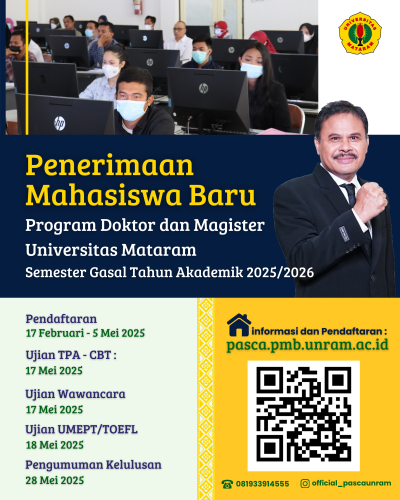 UNIVERSITAS MATARAM

Penerimaan Mahasiswa Baru

Program Doktor dan Magister Universitas Mataram

Semester Gasal Tahun Akademik 2025/2026

Pendaftaran
17 Februari - 5 Mei 2025

Ujian TPA - CBT :
17 Mei 2025

Ujian Wawancara
17 Mei 2025

Ujian UMEPT/TOEFL
18 Mei 2025

Pengumuman Kelulusan
28 Mei 2025

Informasi dan Pendaftaran :
pasca.pmb.unram.ac.id

081933914555

official_pascaunram